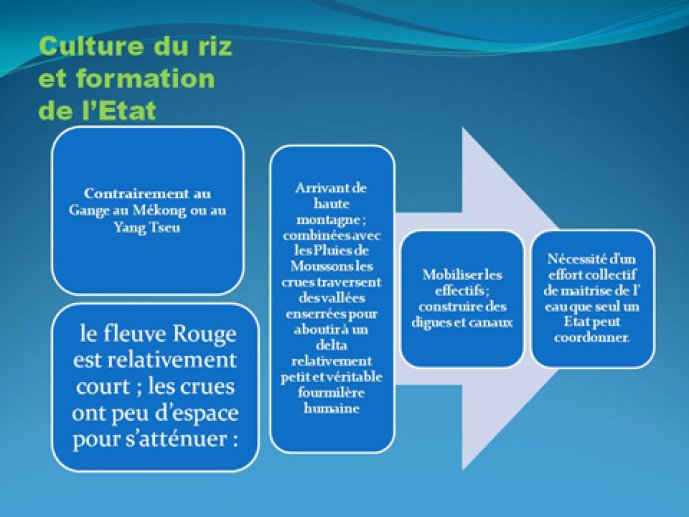 Culture du riz et formation de l'Etat

Contrairement au Gange au Mékong ou au Yang Tseu

le fleuve Rouge est relativement court ; les crues ont peu d'espace pour s'atténuer :

Arrivant de haute montagne ; combinées avec les Pluies de Moussons les crues traversent des vallées enserrées pour aboutir à un delta relativement petit et véritable fourmilère humaine

Mobiliser les effectifs ; construire des digues et canaux

Nécessité d'un effort collectif de maitrise de l' eau que seul un Etat peut coordonner.